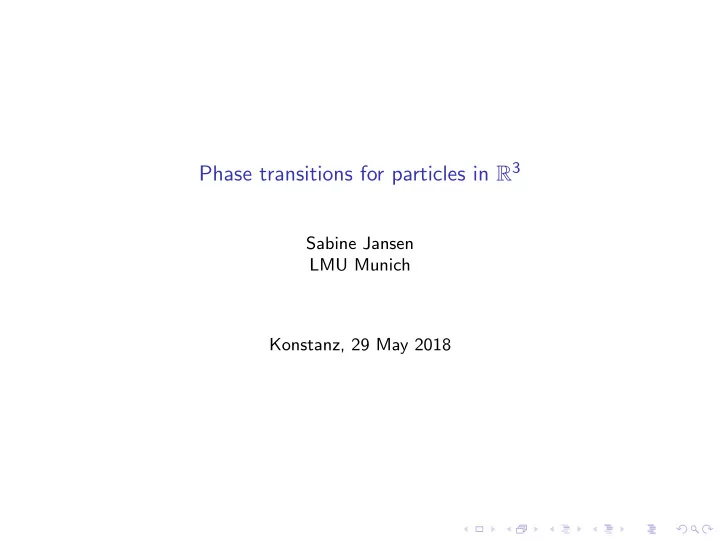 Phase transitions for particles in $\mathbb{R}^3$

Sabine Jansen
LMU Munich

Konstanz, 29 May 2018